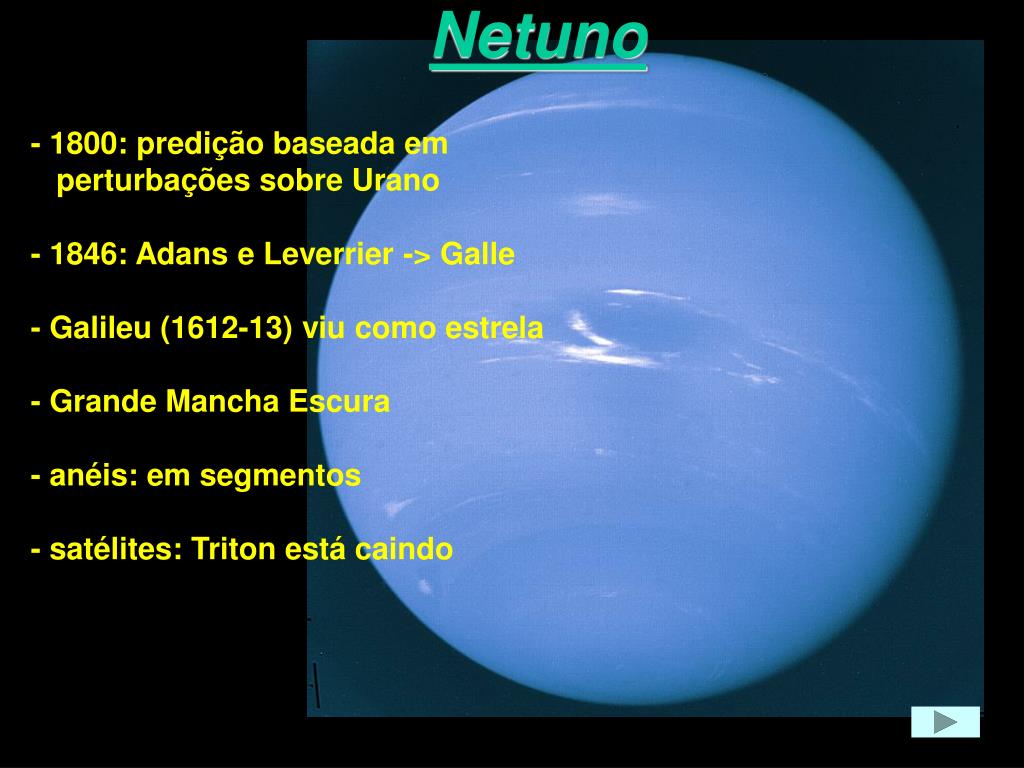 Netuno

- 1800: predição baseada em perturbações sobre Urano

- 1846: Adans e Leverrier -> Galle

- Galileu (1612-13) viu como estrela

- Grande Mancha Escura

- anéis: em segmentos

- satélites: Triton está caindo